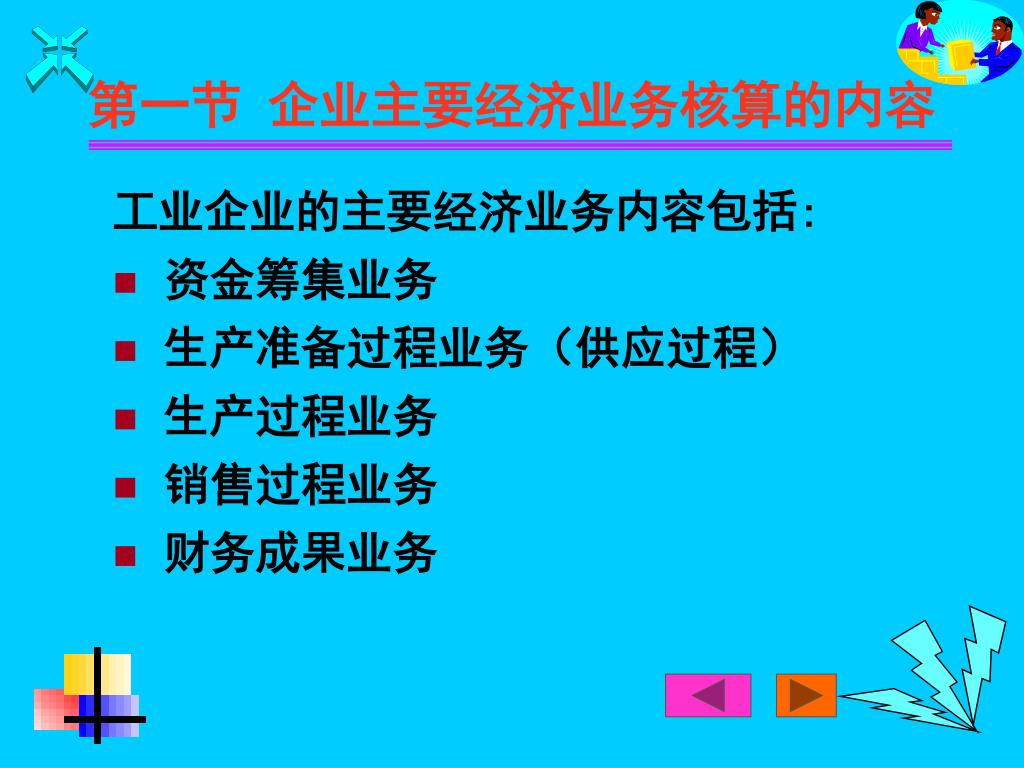 第一节 企业主要经济业务核算的内容

工业企业的主要经济业务内容包括:

- 资金筹集业务
- 生产准备过程业务（供应过程）
- 生产过程业务
- 销售过程业务
- 财务成果业务